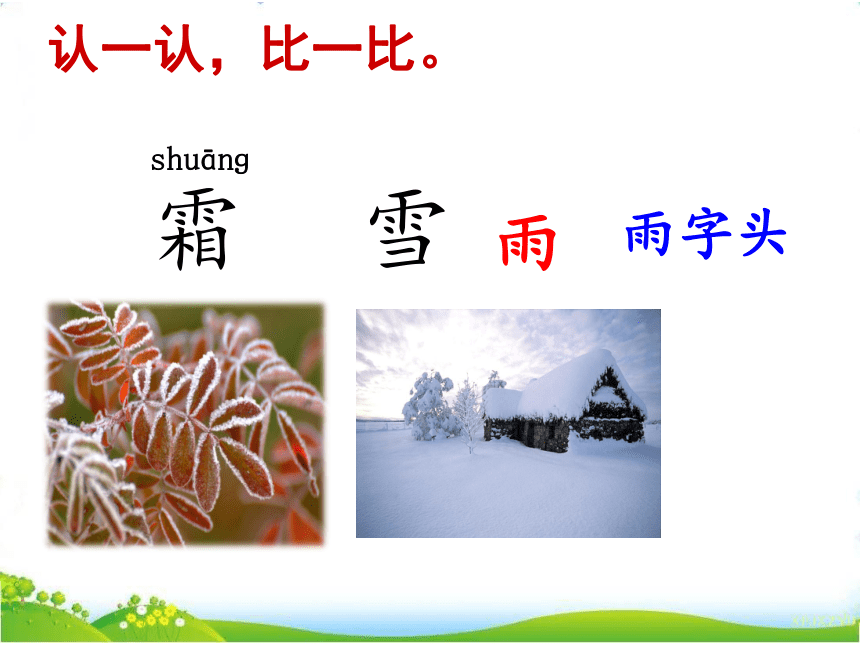 认一认，比一比。

shuāng
霜 雪 雨 雨字头